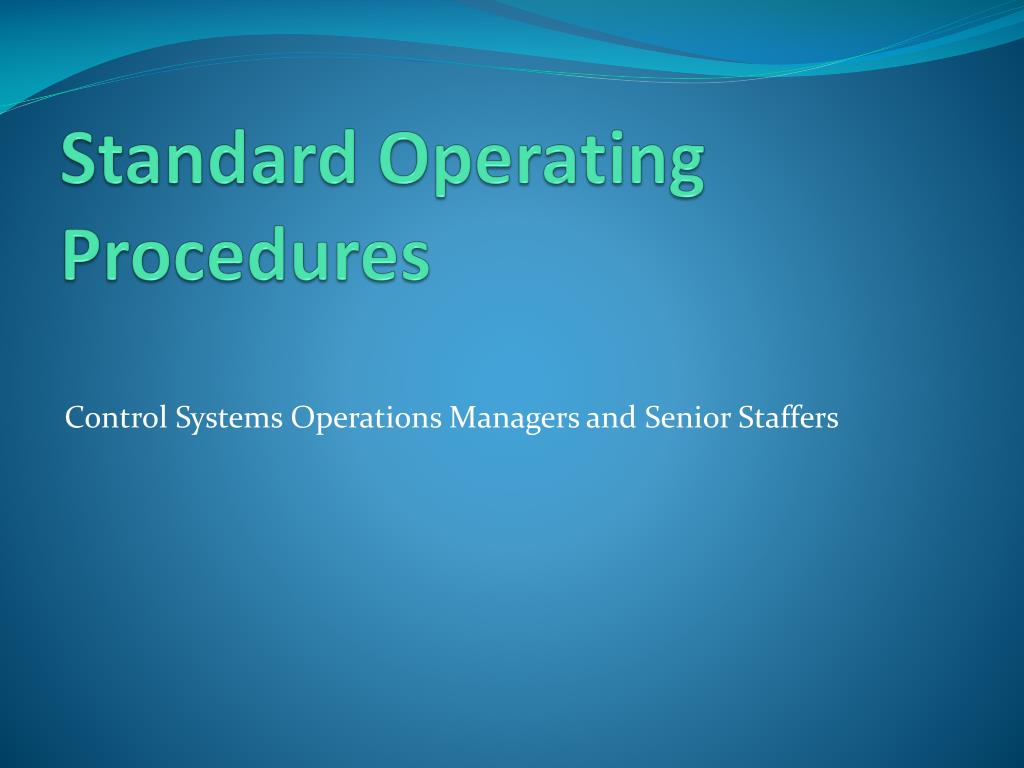 Standard Operating Procedures

Control Systems Operations Managers and Senior Staffers